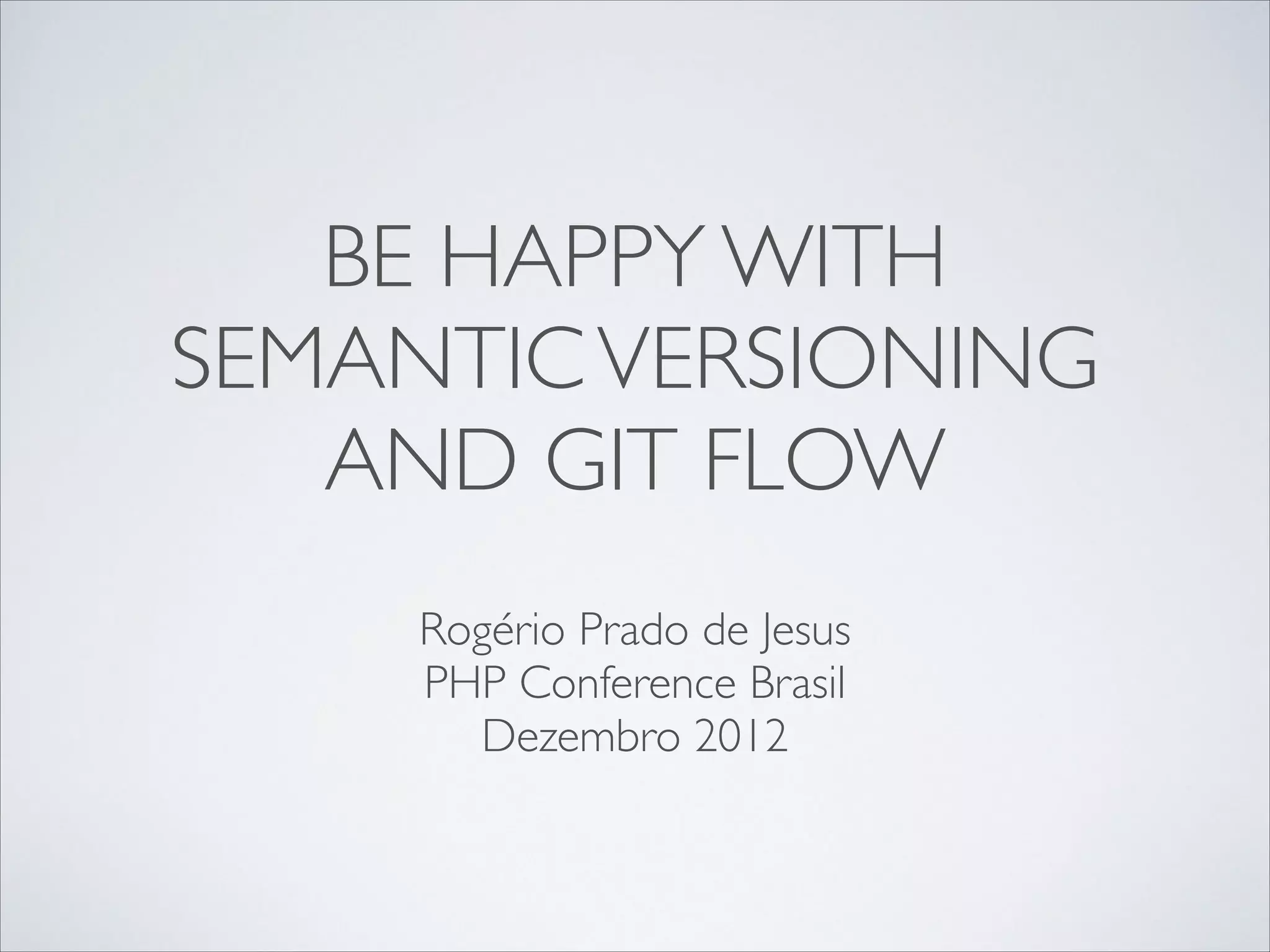 BE HAPPY WITH SEMANTIC VERSIONING AND GIT FLOW

Rogério Prado de Jesus
PHP Conference Brasil
Dezembro 2012